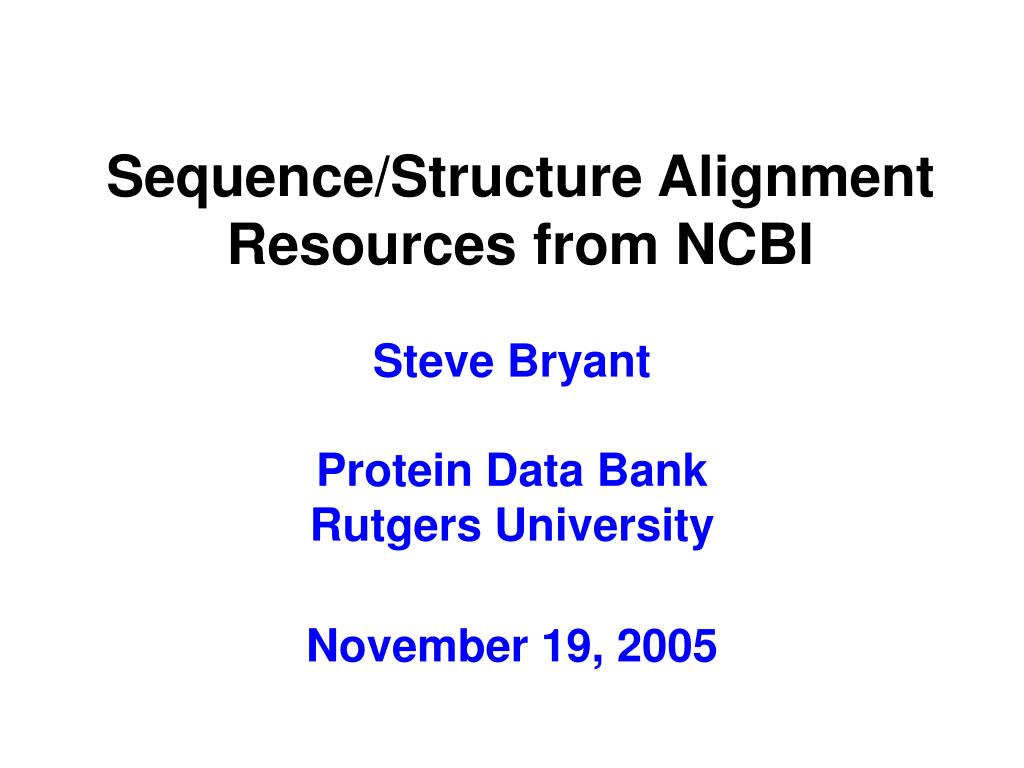 Sequence/Structure Alignment Resources from NCBI

Steve Bryant

Protein Data Bank
Rutgers University

November 19, 2005